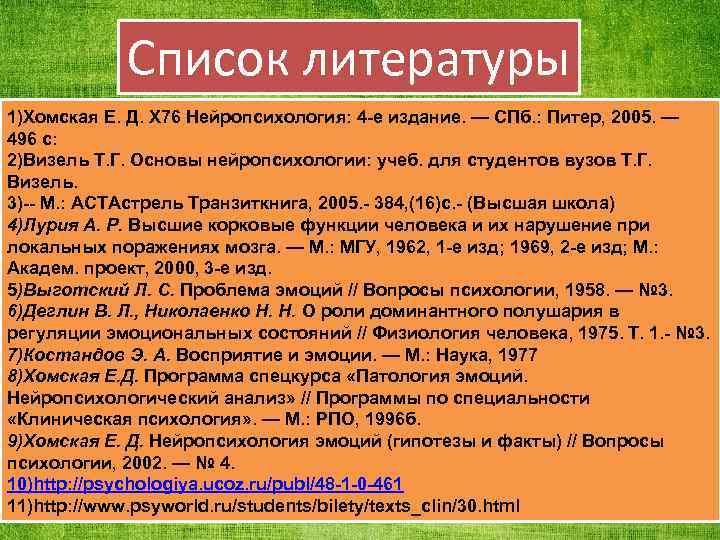 Список литературы

1)Хомская Е. Д. Х76 Нейропсихология: 4-е издание. — СПб.: Питер, 2005. — 496 с:
2)Визель Т.Г. Основы нейропсихологии: учеб. для студентов вузов Т.Г. Визель.
3)-- М.: АСТАстрель Транзиткнига, 2005.- 384,(16)с.- (Высшая школа)
4)Лурия А. Р. Высшие корковые функции человека и их нарушение при локальных поражениях мозга. — М.: МГУ, 1962, 1-е изд; 1969, 2-е изд; М.: Академ. проект, 2000, 3-е изд.
5)Выготский Л. С. Проблема эмоций // Вопросы психологии, 1958. — №3.
6)Деглин В. Л., Николаенко Н. Н. О роли доминантного полушария в регуляции эмоциональных состояний // Физиология человека, 1975. Т. 1.- №3.
7)Костандов Э. А. Восприятие и эмоции. — М.: Наука, 1977
8)Хомская Е.Д. Программа спецкурса «Патология эмоций. Нейропсихологический анализ» // Программы по специальности «Клиническая психология». — М.: РПО, 1996б.
9)Хомская Е. Д. Нейропсихология эмоций (гипотезы и факты) // Вопросы психологии, 2002. — № 4.
10)http://psychologiya.ucoz.ru/publ/48-1-0-461
11)http://www.psyworld.ru/students/bilety/texts_clin/30.html